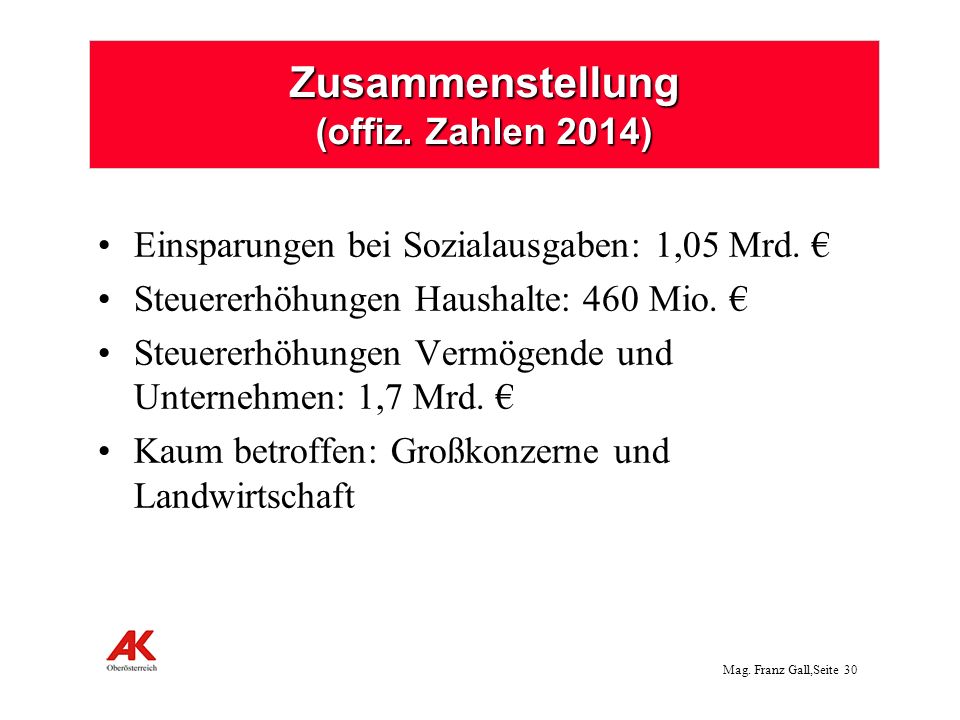 Zusammenstellung
(offiz. Zahlen 2014)

• Einsparungen bei Sozialausgaben: 1,05 Mrd. €
• Steuererhöhungen Haushalte: 460 Mio. €
• Steuererhöhungen Vermögende und Unternehmen: 1,7 Mrd. €
• Kaum betroffen: Großkonzerne und Landwirtschaft

AK
Oberösterreich

Mag. Franz Gall,Seite 30